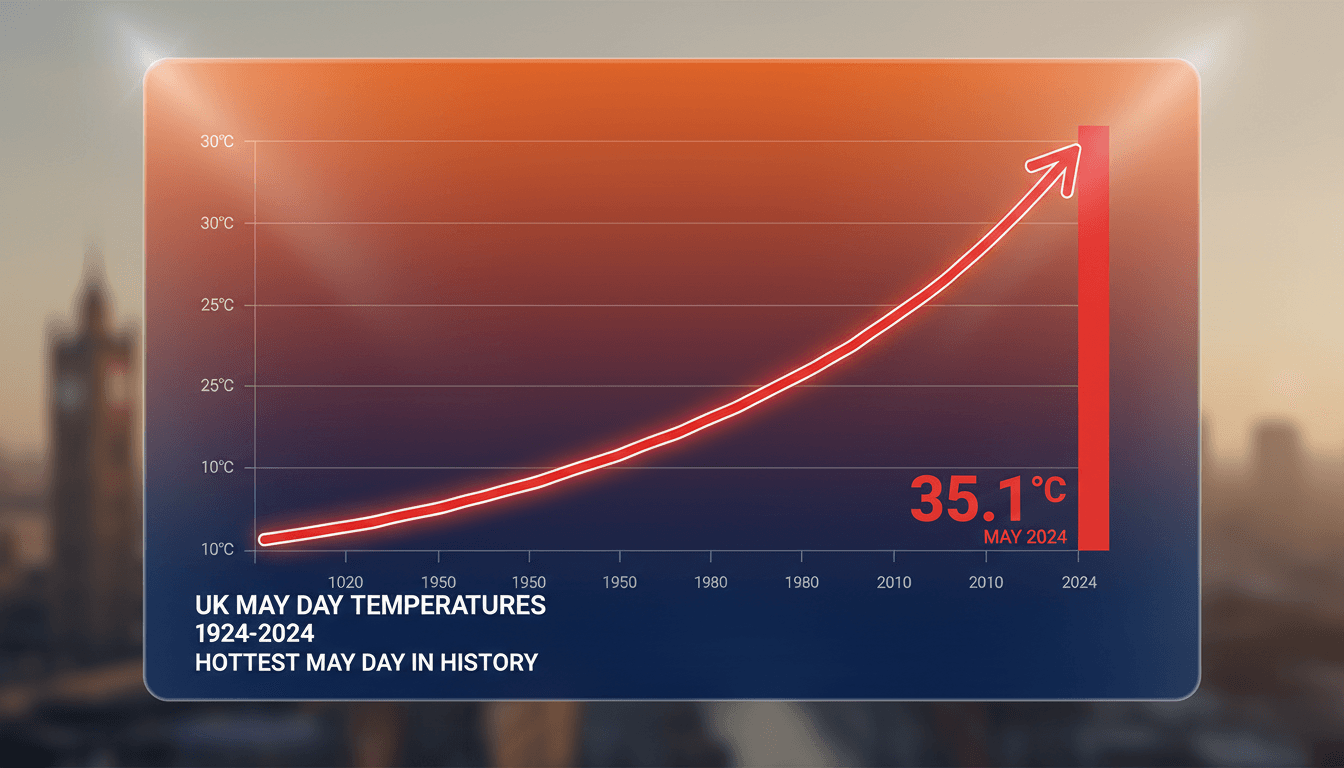 30°C
30°C
25°C
25°C
10°C
10°C

35.1°C
MAY 2024

1020 1950 1950 1950 1980 1980 2010 2010 2024

UK MAY DAY TEMPERATURES
1924-2024
HOTTEST MAY DAY IN HISTORY